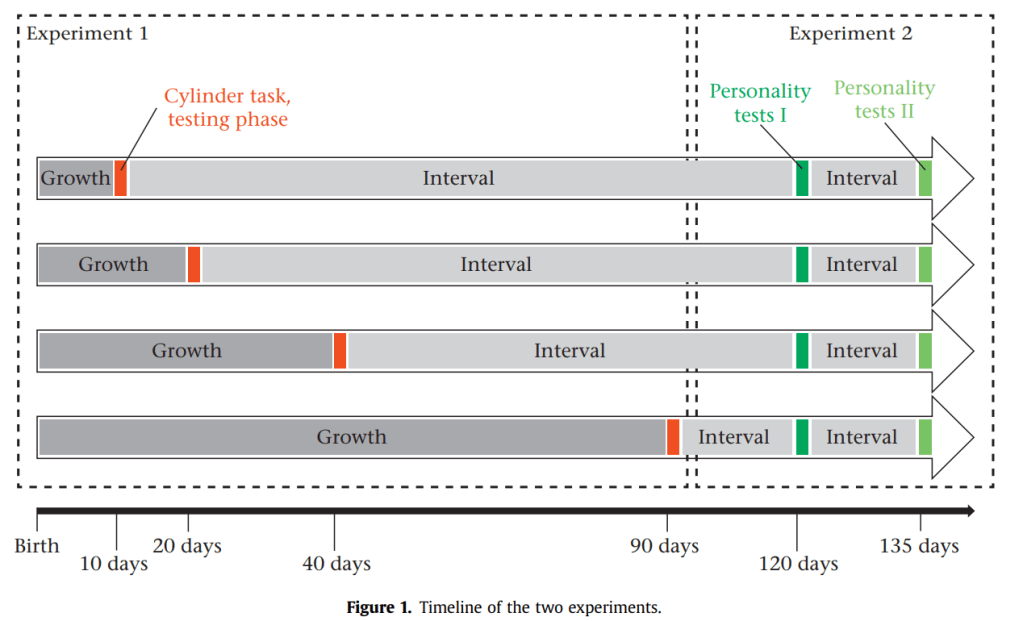 Experiment 1

Experiment 2

Cylinder task, testing phase

Personality tests I

Personality tests II

Growth

Interval

Interval

Growth

Interval

Interval

Growth

Interval

Interval

Growth

Interval

Interval

Birth

10 days

20 days

40 days

90 days

120 days

135 days

**Figure 1.** Timeline of the two experiments.